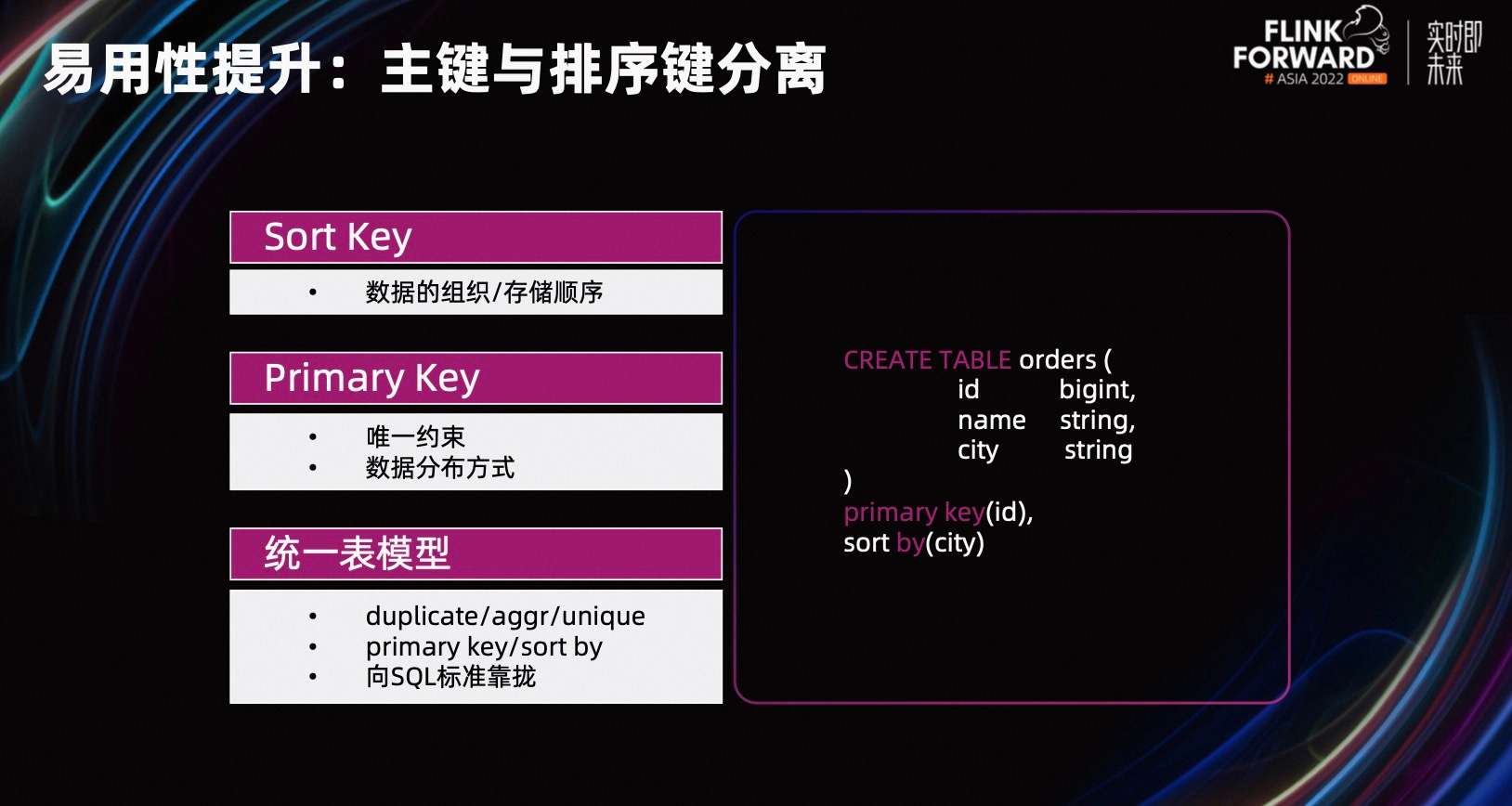 易用性提升：主键与排序键分离

FLINK FORWARD # ASIA 2022 ONLINE

实时即未来

Sort Key

• 数据的组织/存储顺序

Primary Key

• 唯一约束
• 数据分布方式

统一表模型

• duplicate/aggr/unique
• primary key/sort by
• 向SQL标准靠拢

CREATE TABLE orders (
id bigint,
name string,
city string
)
primary key(id),
sort by(city)